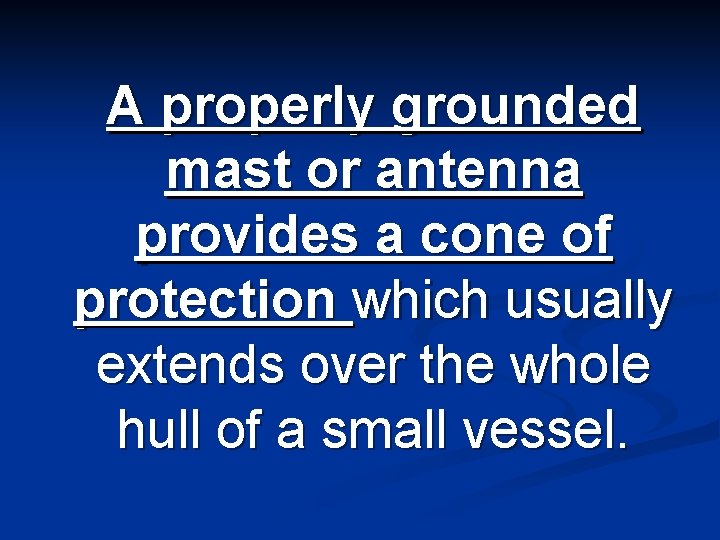 A properly grounded mast or antenna provides a cone of protection which usually extends over the whole hull of a small vessel.